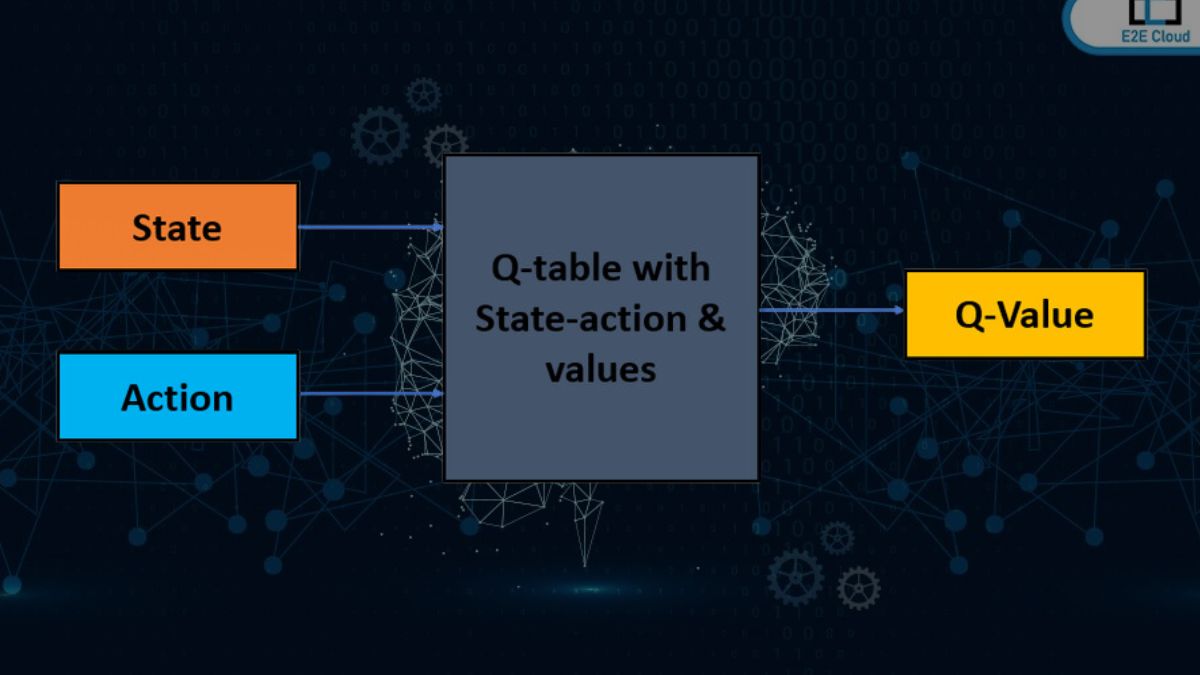 E2E Cloud

State

Action

Q-table with State-action & values

Q-Value